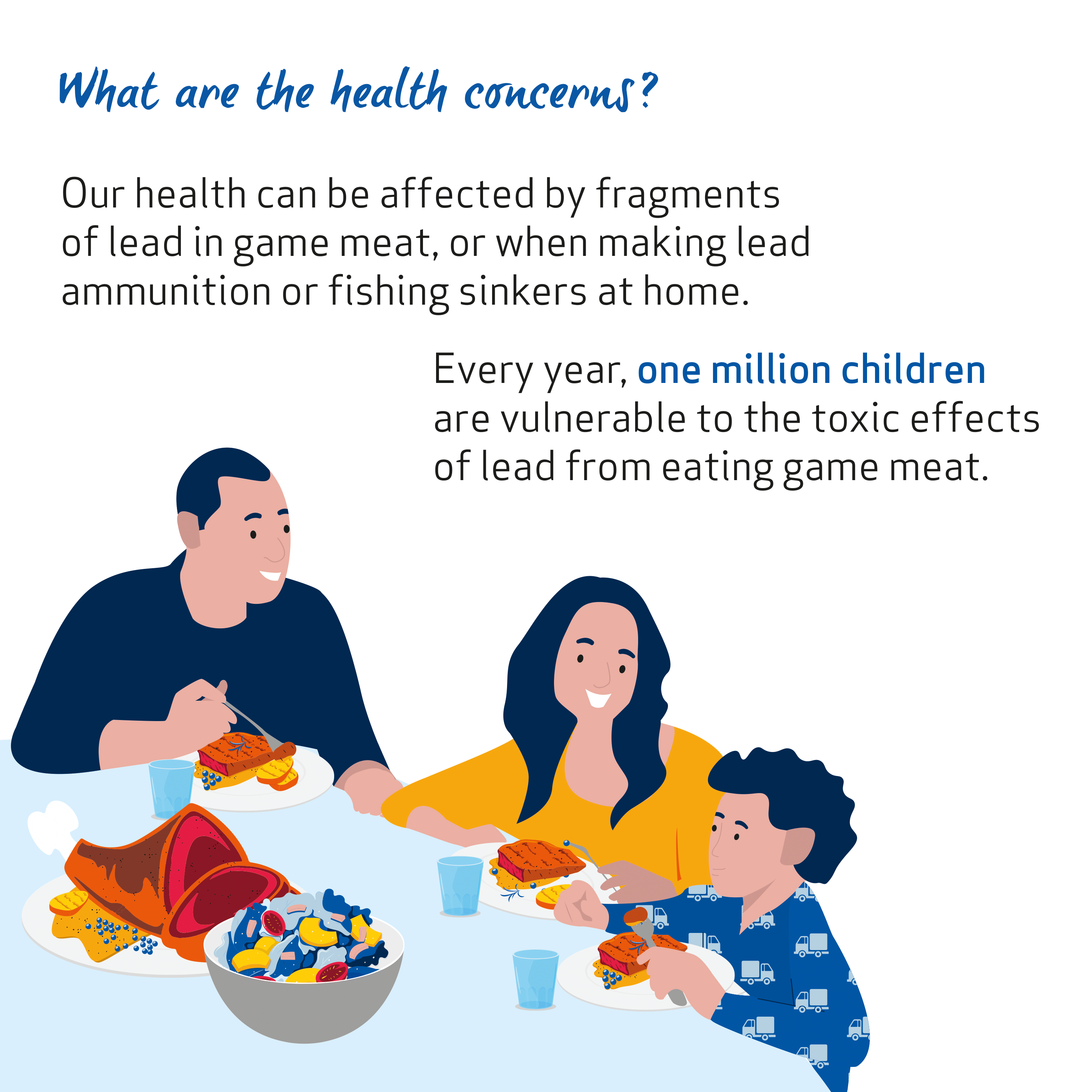 What are the health concerns?

Our health can be affected by fragments of lead in game meat, or when making lead ammunition or fishing sinkers at home.

Every year, one million children are vulnerable to the toxic effects of lead from eating game meat.